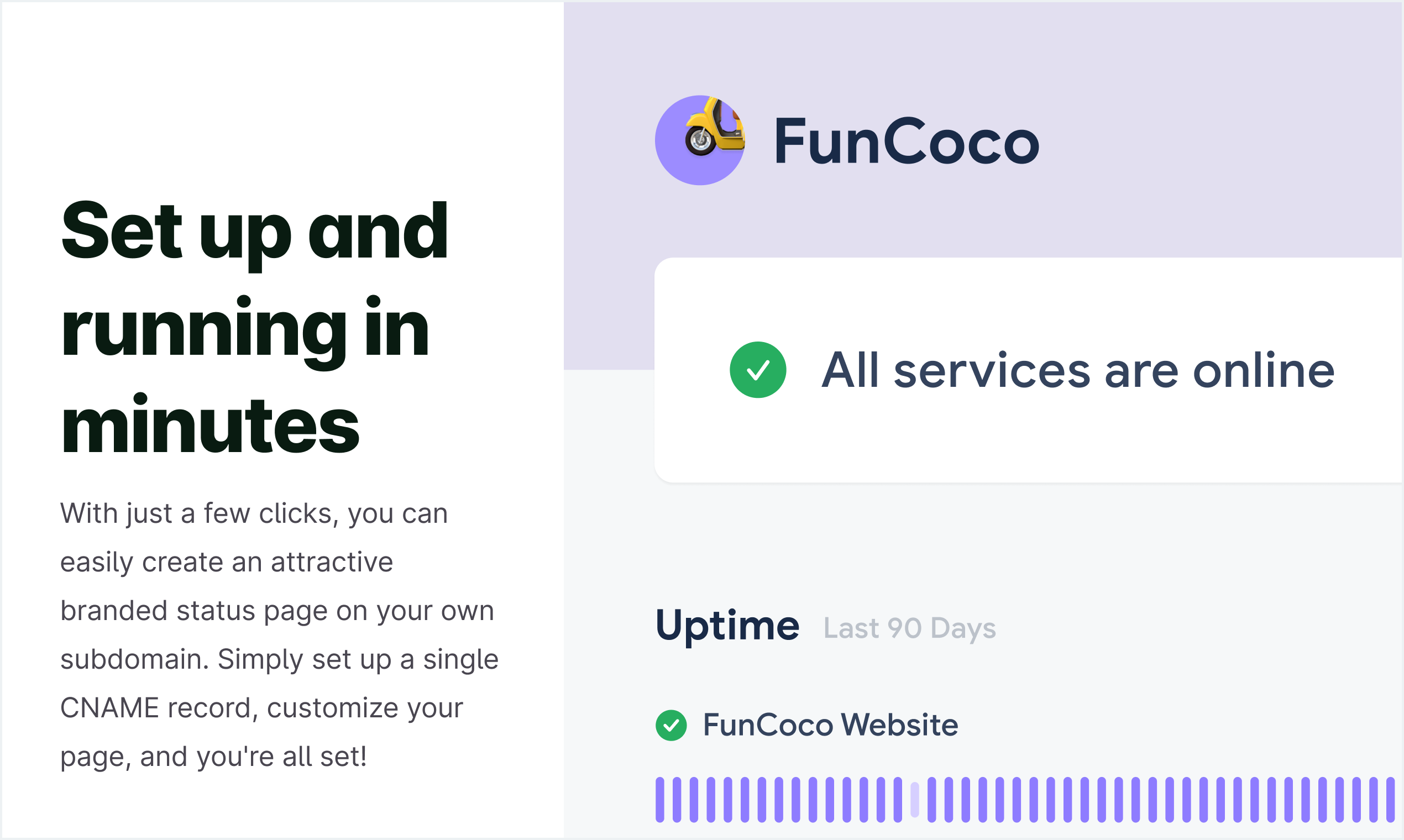 Set up and running in minutes

With just a few clicks, you can easily create an attractive branded status page on your own subdomain. Simply set up a single CNAME record, customize your page, and you're all set!

FunCoco

All services are online

Uptime Last 90 Days

FunCoco Website